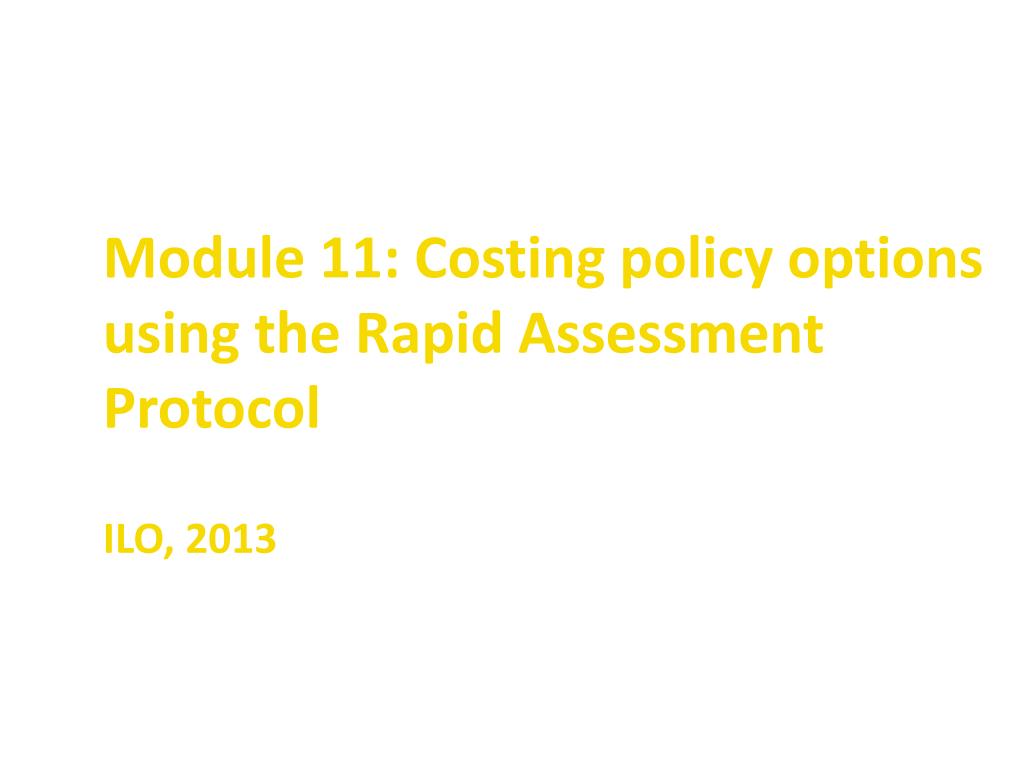 Module 11: Costing policy options using the Rapid Assessment Protocol

ILO, 2013